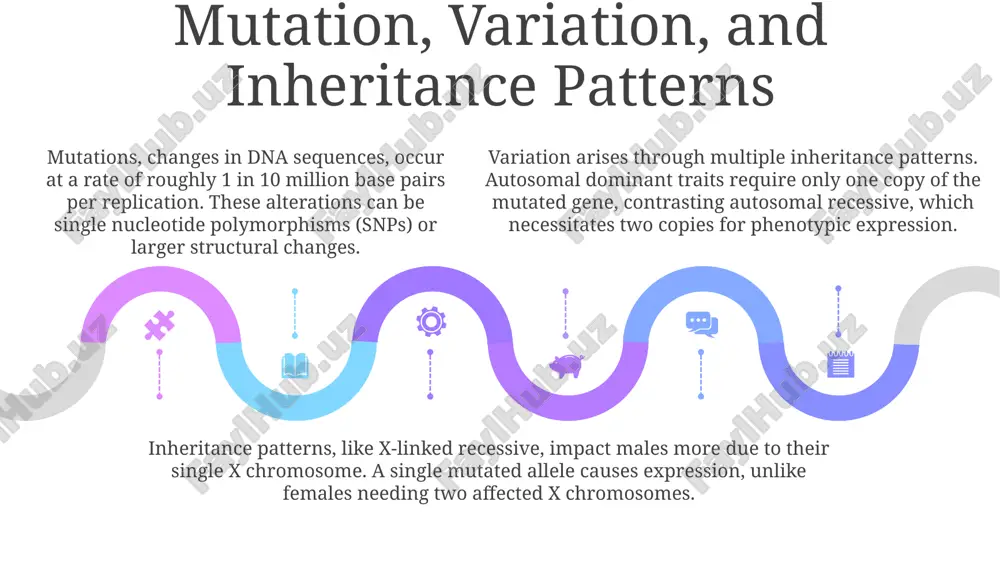 Mutation, Variation, and Inheritance Patterns

Mutations, changes in DNA sequences, occur at a rate of roughly 1 in 10 million base pairs per replication. These alterations can be single nucleotide polymorphisms (SNPs) or larger structural changes.

Variation arises through multiple inheritance patterns. Autosomal dominant traits require only one copy of the mutated gene, contrasting autosomal recessive, which necessitates two copies for phenotypic expression.

Inheritance patterns, like X-linked recessive, impact males more due to their single X chromosome. A single mutated allele causes expression, unlike females needing two affected X chromosomes.

FaylHub.uz